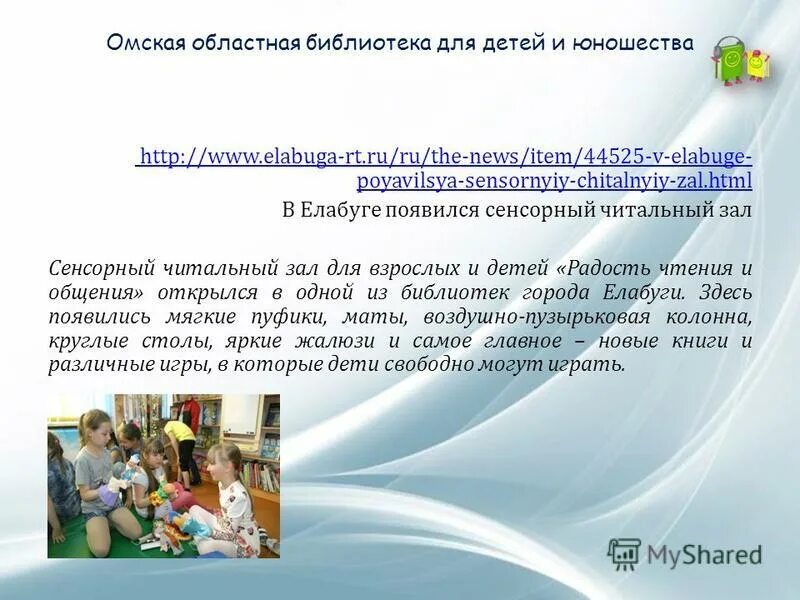 Омская областная библиотека для детей и юношества

http://www.elabuga-rt.ru/ru/the-news/item/44525-v-elabuge-poyavilsya-sensornyiy-chitalnyiy-zal.html

В Елабуге появился сенсорный читальный зал

Сенсорный читальный зал для взрослых и детей «Радость чтения и общения» открылся в одной из библиотек города Елабуги. Здесь появились мягкие пуфики, маты, воздушно-пузырьковая колонна, круглые столы, яркие жалюзи и самое главное – новые книги и различные игры, в которые дети свободно могут играть.

MyShared